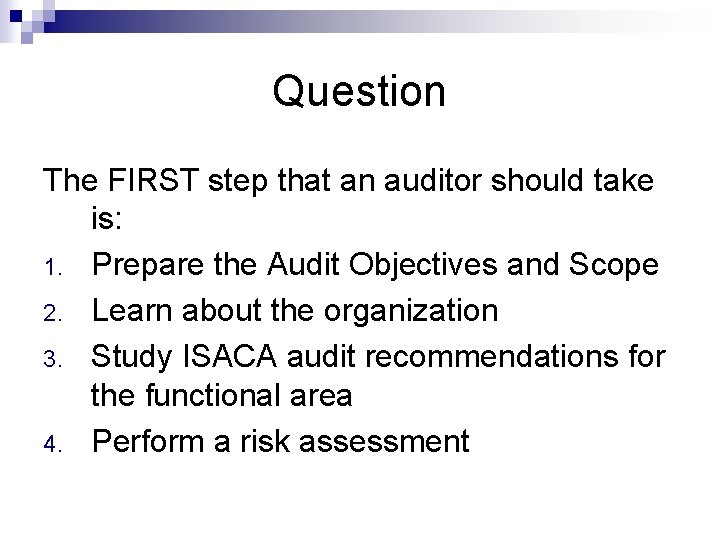 Question

The FIRST step that an auditor should take is:

1. Prepare the Audit Objectives and Scope
2. Learn about the organization
3. Study ISACA audit recommendations for the functional area
4. Perform a risk assessment